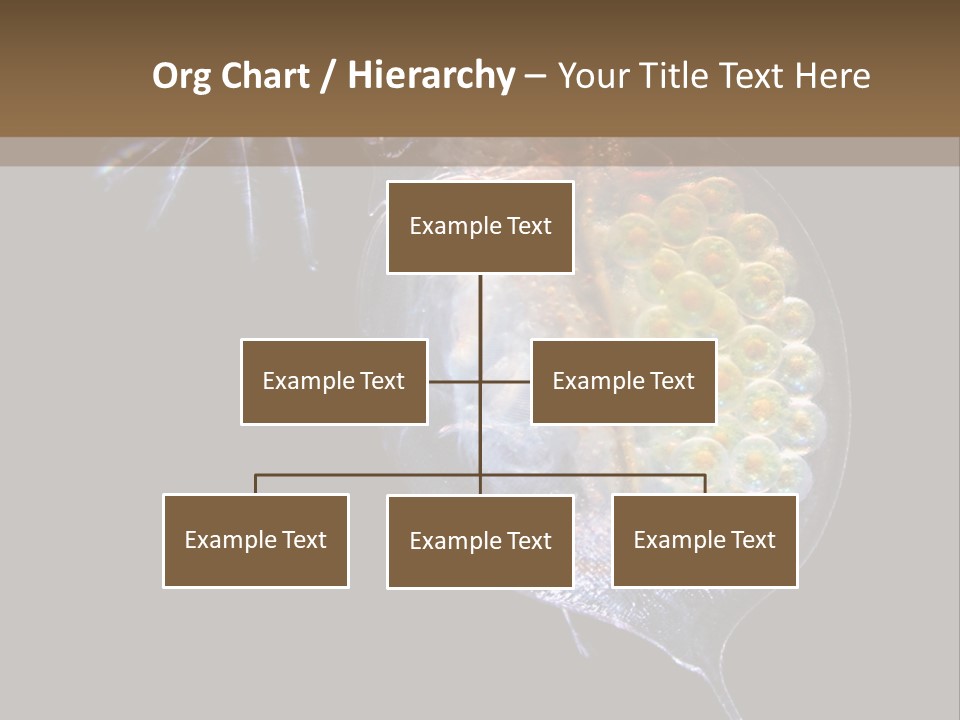 Org Chart / Hierarchy – Your Title Text Here

Example Text

Example Text

Example Text

Example Text

Example Text

Example Text